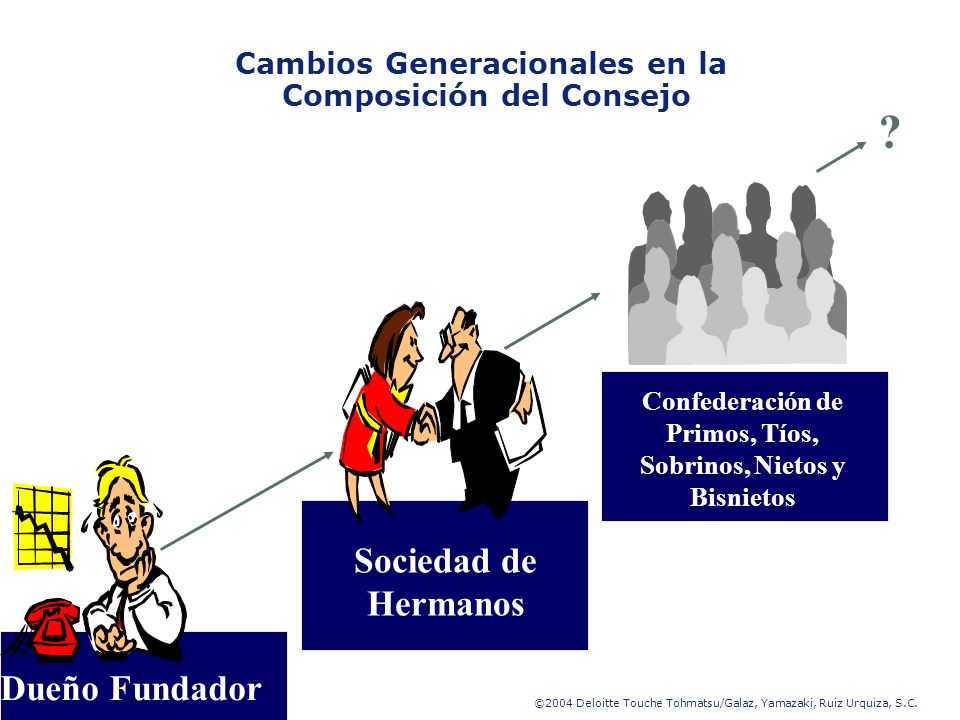 Cambios Generacionales en la Composición del Consejo

?

Confederación de Primos, Tíos, Sobrinos, Nietos y Bisnietos

Sociedad de Hermanos

Dueño Fundador

©2004 Deloitte Touche Tohmatsu/Galaz, Yamazaki, Ruiz Urquiza, S.C.